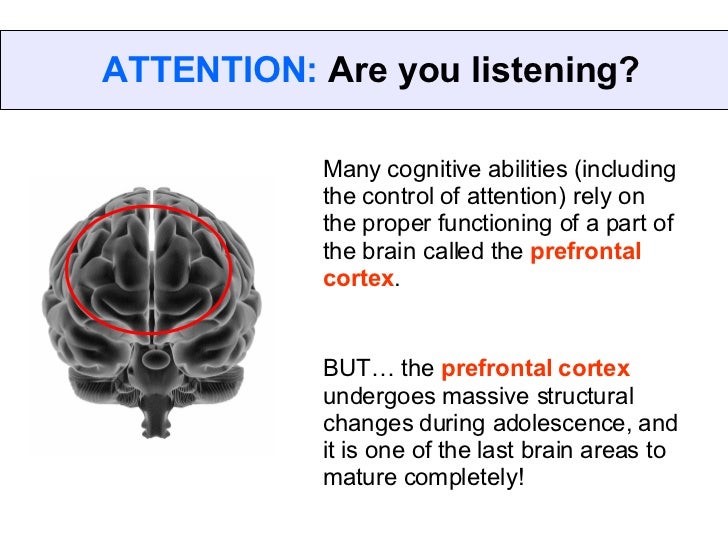 ATTENTION: Are you listening?

Many cognitive abilities (including the control of attention) rely on the proper functioning of a part of the brain called the prefrontal cortex.

BUT… the prefrontal cortex undergoes massive structural changes during adolescence, and it is one of the last brain areas to mature completely!